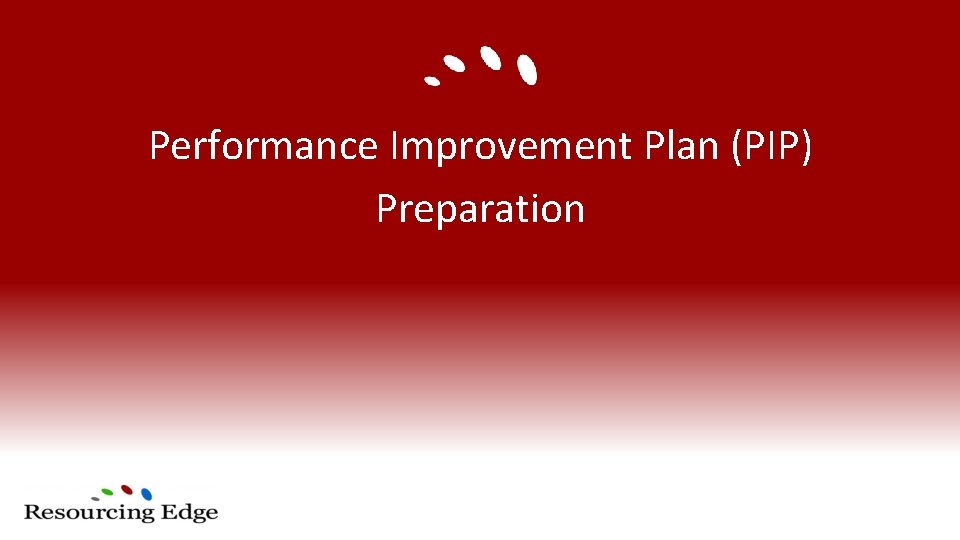 Performance Improvement Plan (PIP) Preparation

Resourcing Edge